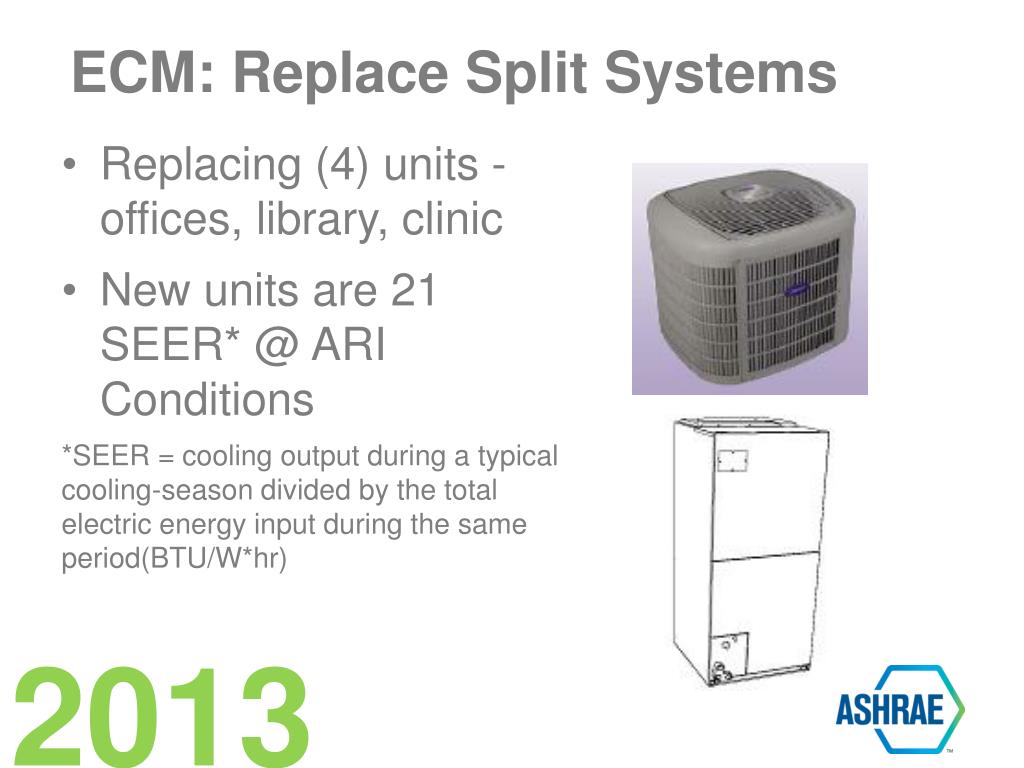 ECM: Replace Split Systems

• Replacing (4) units - offices, library, clinic

• New units are 21 SEER* @ ARI Conditions

*SEER = cooling output during a typical cooling-season divided by the total electric energy input during the same period(BTU/W*hr)

2013

ASHRAE